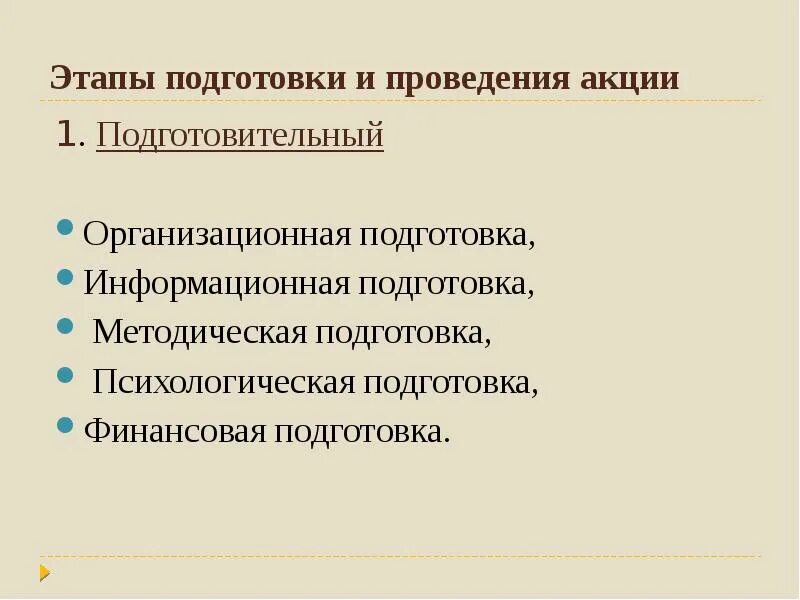 Этапы подготовки и проведения акции

1. Подготовительный

Организационная подготовка,
Информационная подготовка,
Методическая подготовка,
Психологическая подготовка,
Финансовая подготовка.